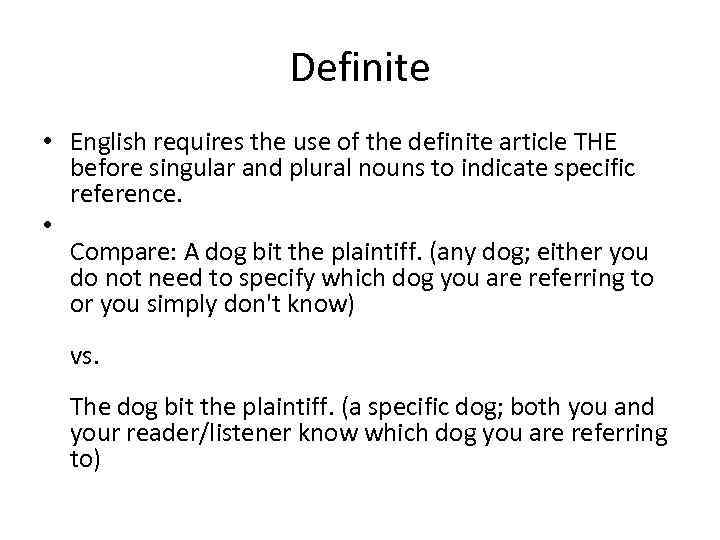 Definite

• English requires the use of the definite article THE before singular and plural nouns to indicate specific reference.

•

Compare: A dog bit the plaintiff. (any dog; either you do not need to specify which dog you are referring to or you simply don't know)

vs.

The dog bit the plaintiff. (a specific dog; both you and your reader/listener know which dog you are referring to)